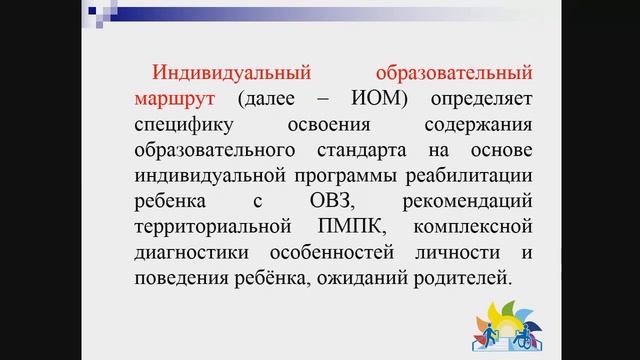 Индивидуальный образовательный маршрут (далее – ИОМ) определяет специфику освоения содержания образовательного стандарта на основе индивидуальной программы реабилитации ребенка с ОВЗ, рекомендаций территориальной ПМПК, комплексной диагностики особенностей личности и поведения ребёнка, ожиданий родителей.